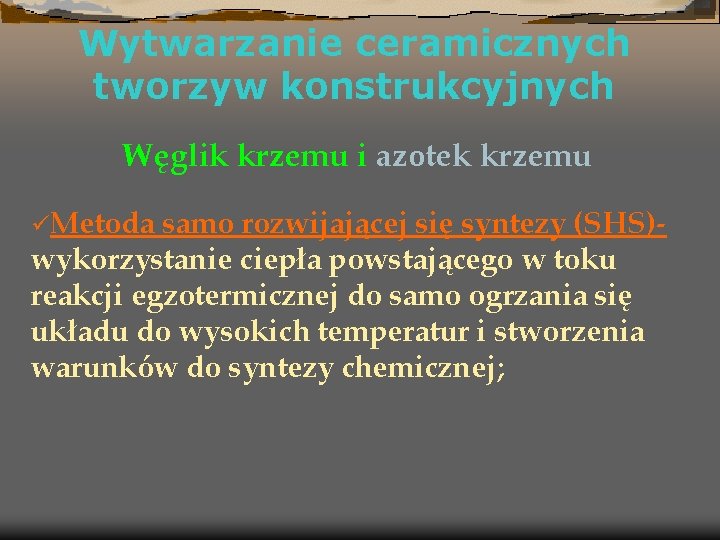 Wytwarzanie ceramicznych tworzyw konstrukcyjnych

Węglik krzemu i azotek krzemu

✓Metoda samo rozwijającej się syntezy (SHS)- wykorzystanie ciepła powstającego w toku reakcji egzotermicznej do samo ogrzania się układu do wysokich temperatur i stworzenia warunków do syntezy chemicznej;